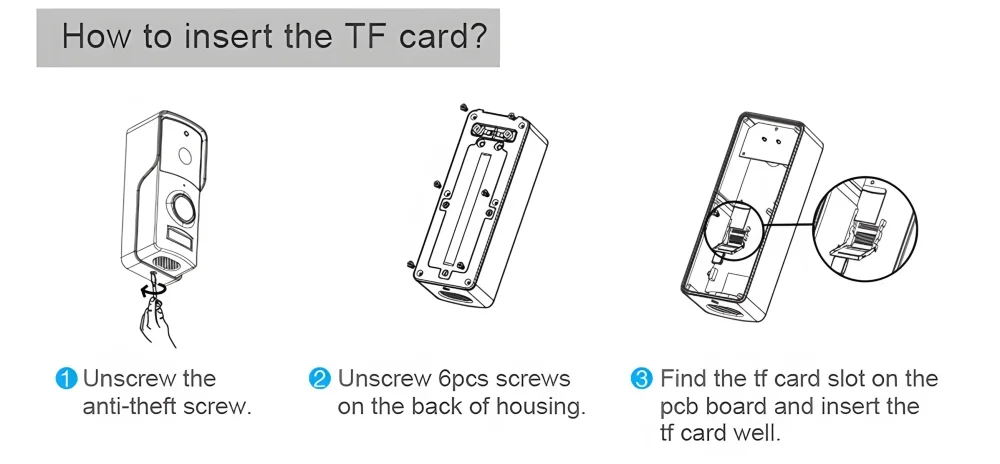 How to insert the TF card?

1 Unscrew the anti-theft screw.

2 Unscrew 6pcs screws on the back of housing.

3 Find the tf card slot on the pcb board and insert the tf card well.